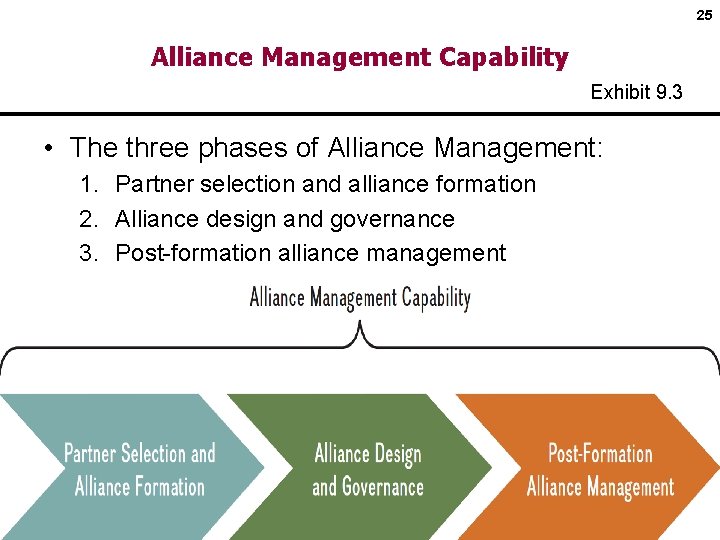 25

Alliance Management Capability

Exhibit 9.3

• The three phases of Alliance Management:
1. Partner selection and alliance formation
2. Alliance design and governance
3. Post-formation alliance management

Alliance Management Capability

Partner Selection and Alliance Formation

Alliance Design and Governance

Post-Formation Alliance Management